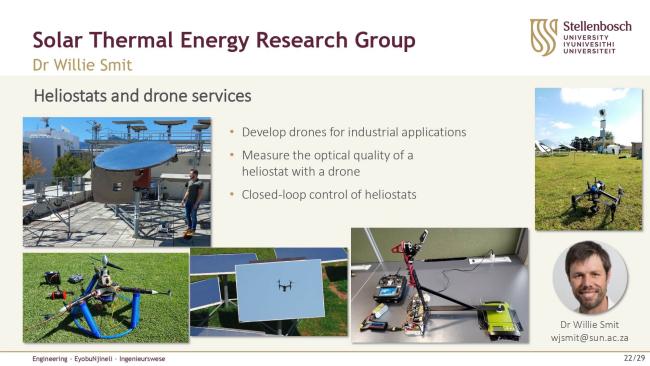 Solar Thermal Energy Research Group
Dr Willie Smit

Stellenbosch
UNIVERSITY
IYUNIVESITHI
UNIVERSITEIT

Heliostats and drone services

• Develop drones for industrial applications
• Measure the optical quality of a heliostat with a drone
• Closed-loop control of heliostats

Dr Willie Smit
wjsmit@sun.ac.za

Engineering · EyobuNjineli · Ingenieurswese

22/29